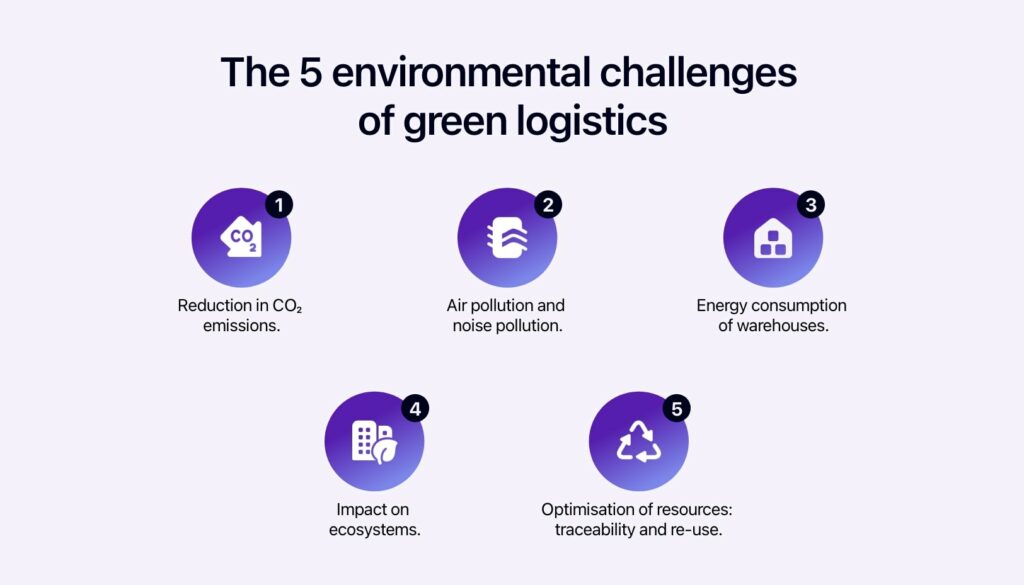 The 5 environmental challenges of green logistics

1
$CO_2$
Reduction in $CO_2$ emissions.

2
Air pollution and noise pollution.

3
Energy consumption of warehouses.

4
Impact on ecosystems.

5
Optimisation of resources: traceability and re-use.